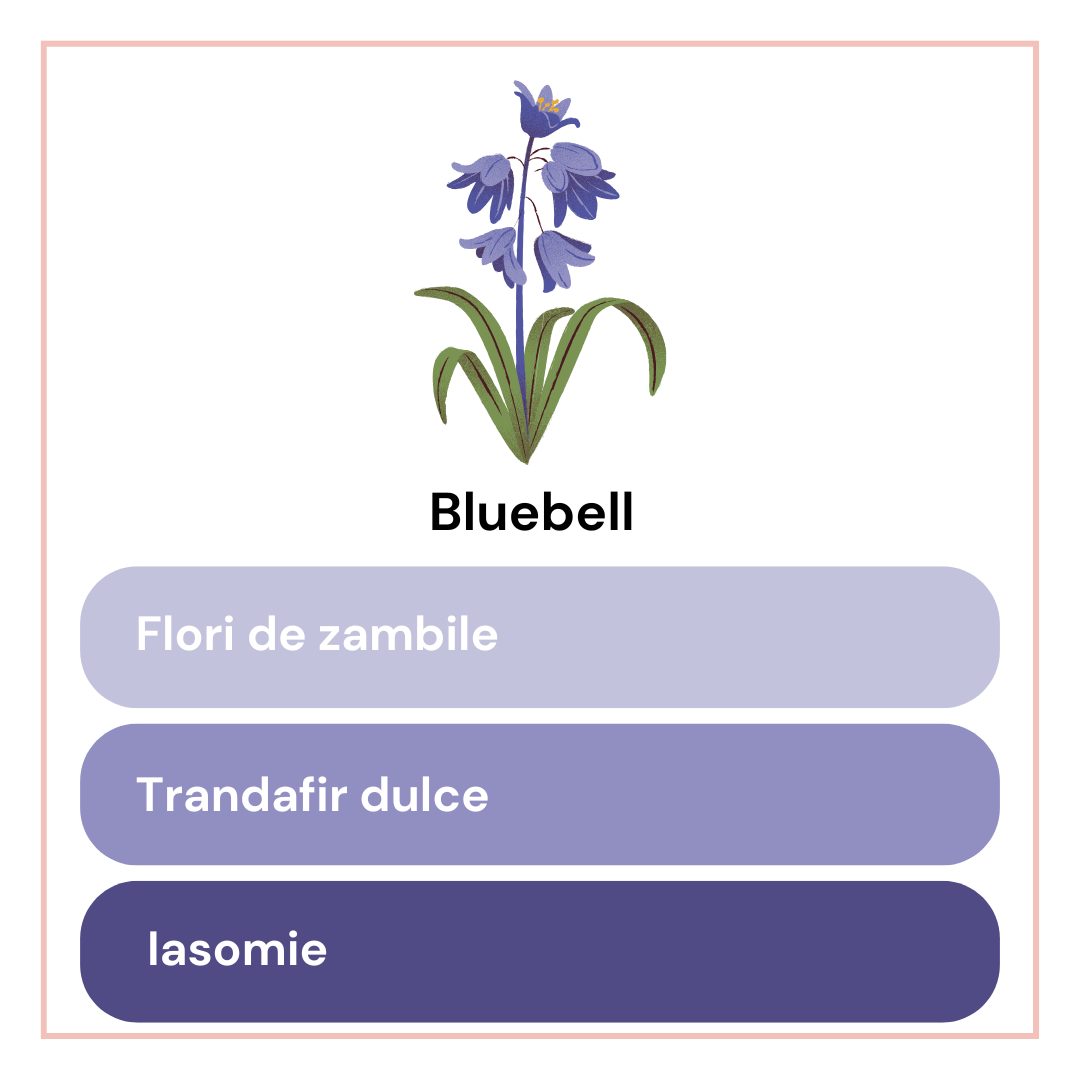 Bluebell

Flori de zambile

Trandafir dulce

Iasomie